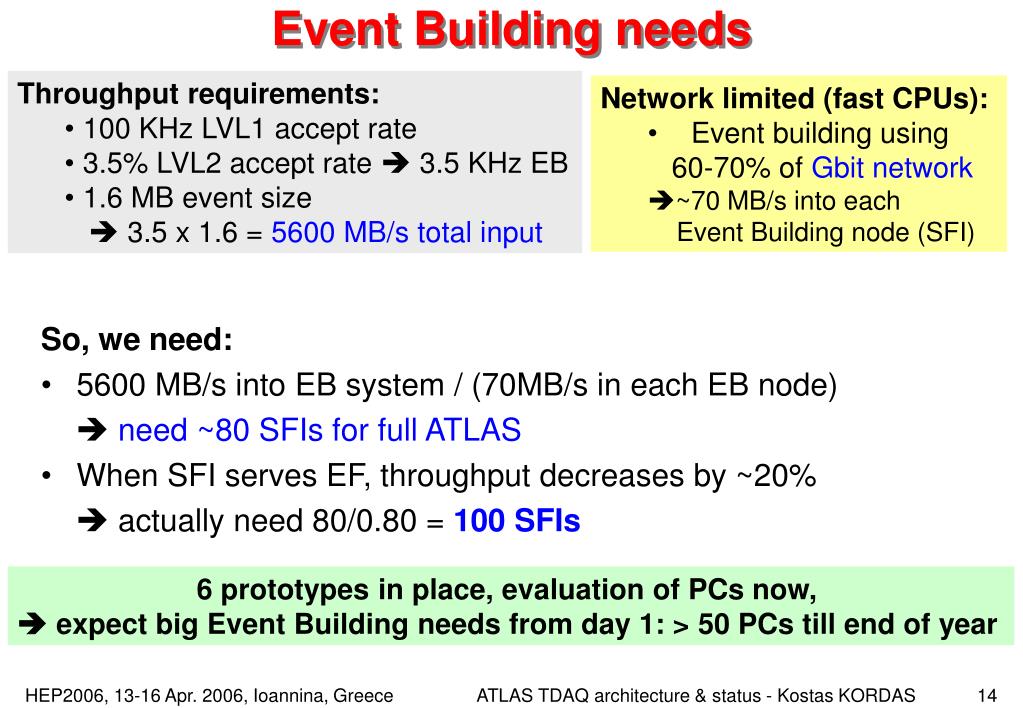 Event Building needs

Throughput requirements:
• 100 KHz LVL1 accept rate
• 3.5% LVL2 accept rate ➔ 3.5 KHz EB
• 1.6 MB event size
➔ 3.5 x 1.6 = 5600 MB/s total input

Network limited (fast CPUs):
• Event building using 60-70% of Gbit network
➔~70 MB/s into each Event Building node (SFI)

So, we need:
• 5600 MB/s into EB system / (70MB/s in each EB node)
➔ need ~80 SFIs for full ATLAS
• When SFI serves EF, throughput decreases by ~20%
➔ actually need 80/0.80 = 100 SFIs

6 prototypes in place, evaluation of PCs now,
➔ expect big Event Building needs from day 1: > 50 PCs till end of year

HEP2006, 13-16 Apr. 2006, Ioannina, Greece ATLAS TDAQ architecture & status - Kostas KORDAS 14